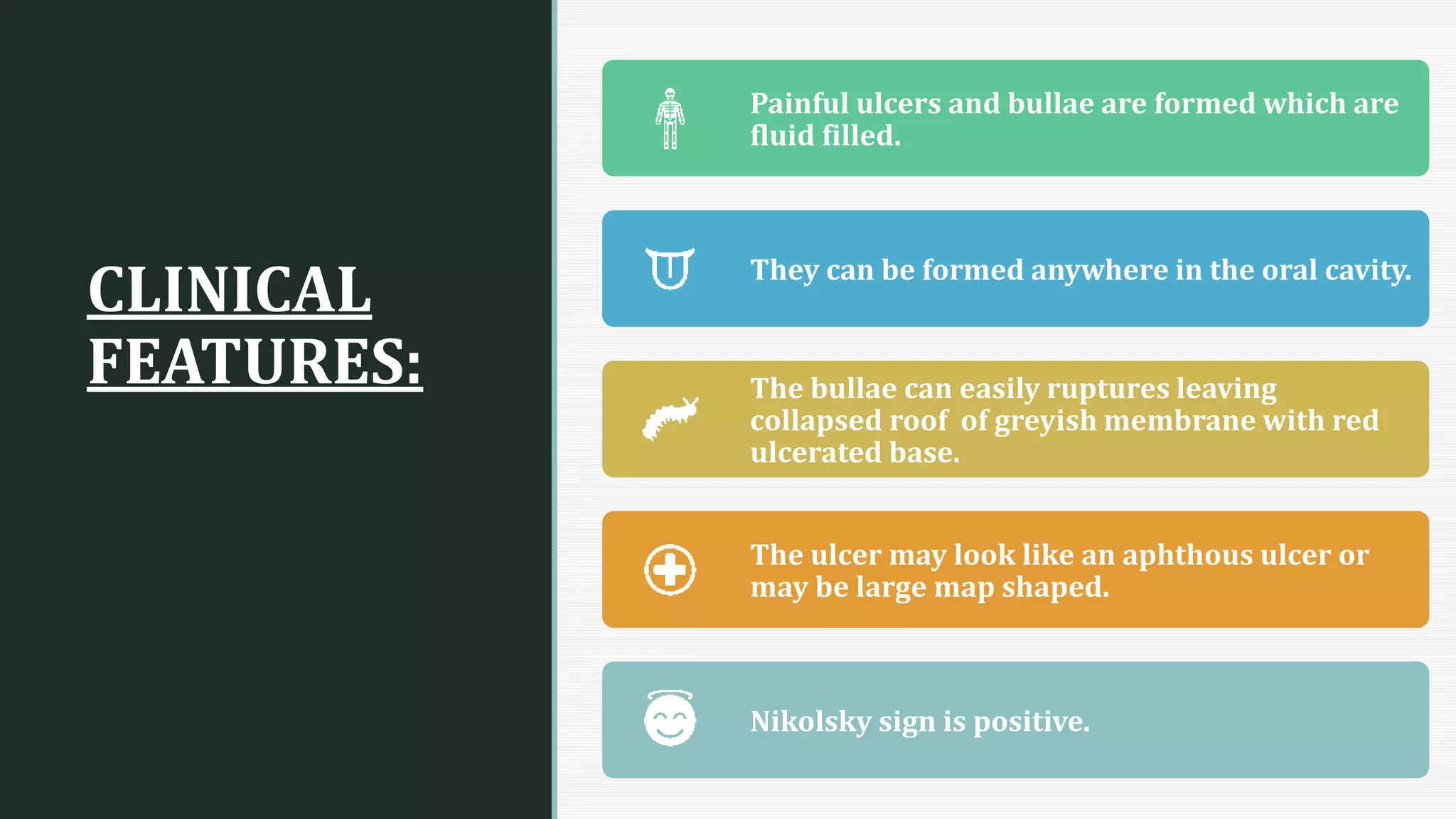 CLINICAL FEATURES:

Painful ulcers and bullae are formed which are fluid filled.

They can be formed anywhere in the oral cavity.

The bullae can easily ruptures leaving collapsed roof  of greyish membrane with red ulcerated base.

The ulcer may look like an aphthous ulcer or may be large map shaped.

Nikolsky sign is positive.